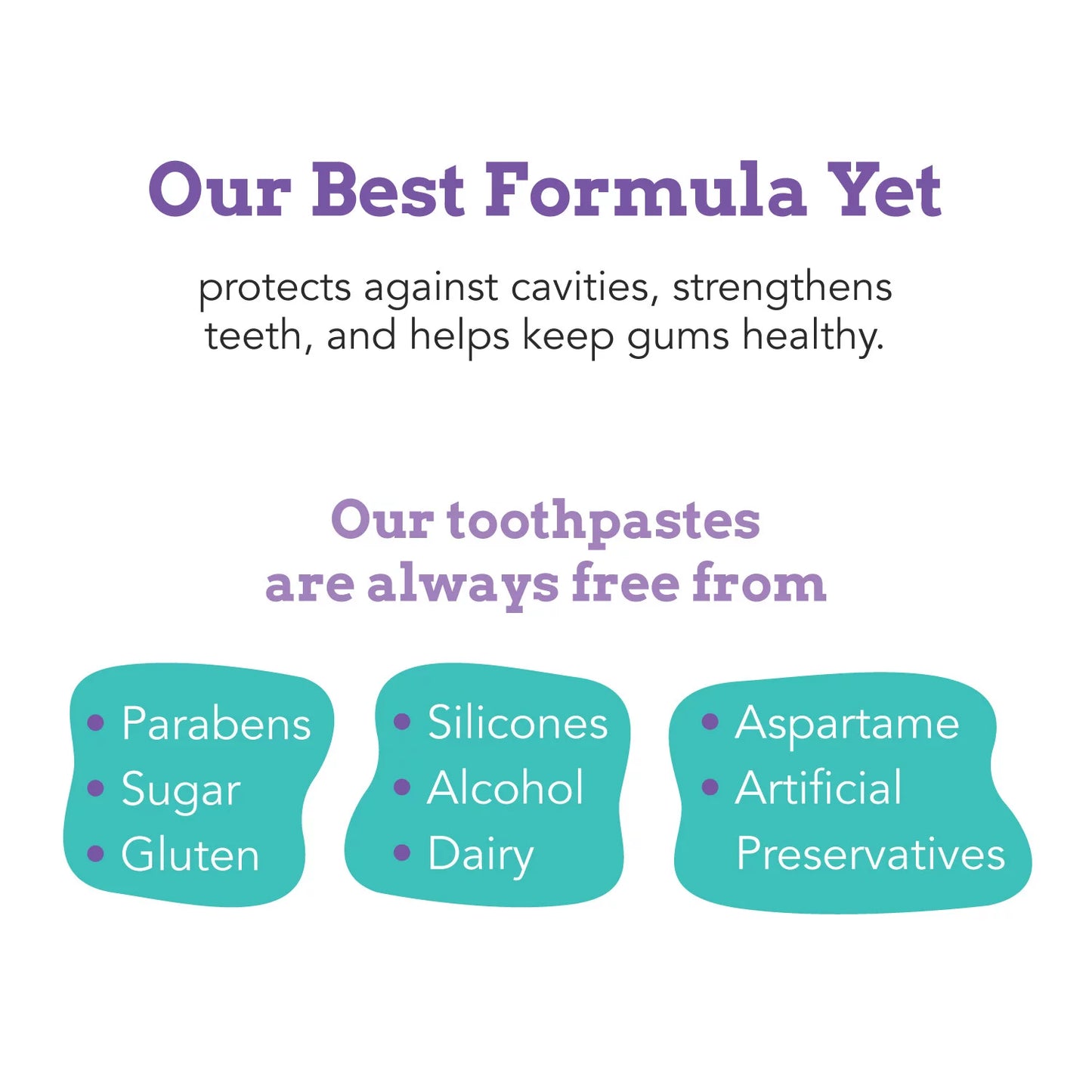 Our Best Formula Yet

protects against cavities, strengthens teeth, and helps keep gums healthy.

Our toothpastes are always free from

• Parabens
• Sugar
• Gluten

• Silicones
• Alcohol
• Dairy

• Aspartame
• Artificial Preservatives